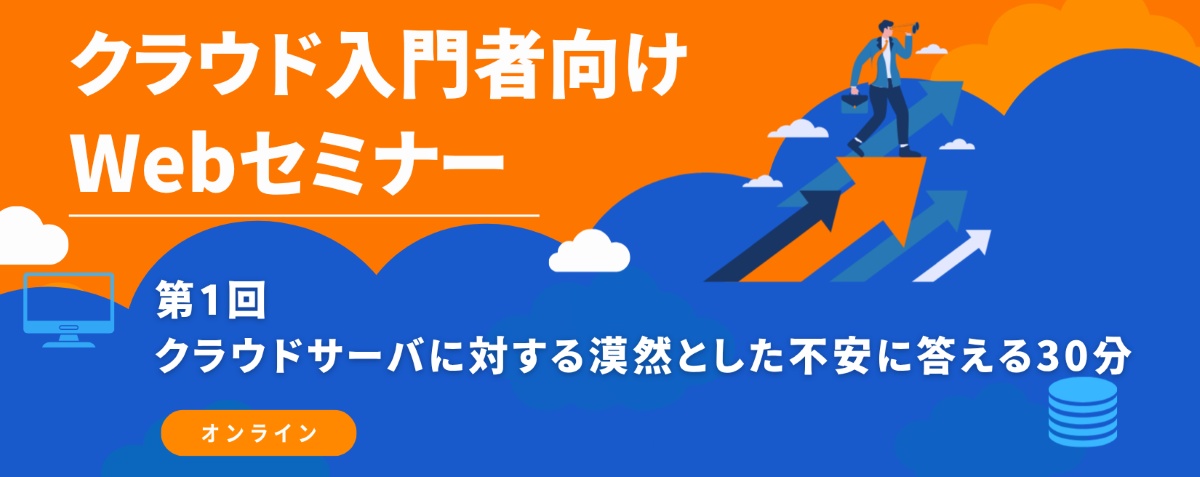 クラウド入門者向け
Webセミナー

第1回
クラウドサーバに対する漠然とした不安に答える30分

オンライン